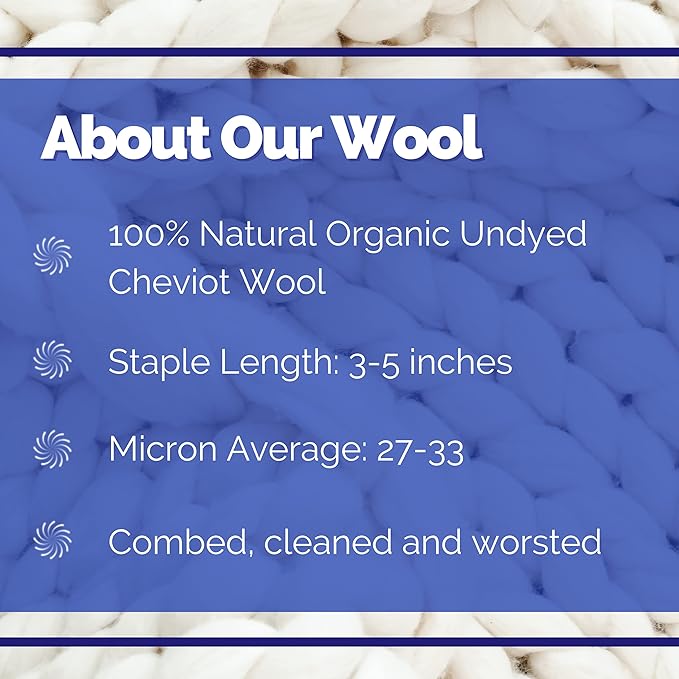 About Our Wool

100% Natural Organic Undyed Cheviot Wool

Staple Length: 3-5 inches

Micron Average: 27-33

Combed, cleaned and worsted